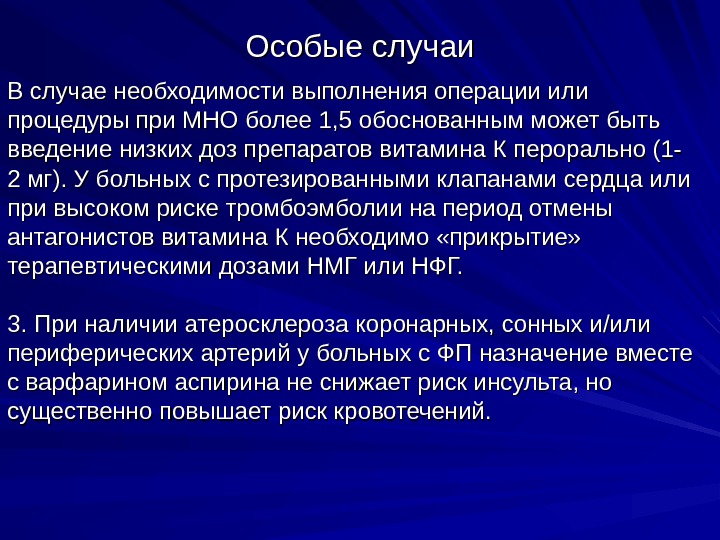 Особые случаи

В случае необходимости выполнения операции или процедуры при МНО более 1,5 обоснованным может быть введение низких доз препаратов витамина К перорально (1-2 мг). У больных с протезированными клапанами сердца или при высоком риске тромбоэмболии на период отмены антагонистов витамина К необходимо «прикрытие» терапевтическими дозами НМГ или НФГ.

3. При наличии атеросклероза коронарных, сонных и/или периферических артерий у больных с ФП назначение вместе с варфарином аспирина не снижает риск инсульта, но существенно повышает риск кровотечений.